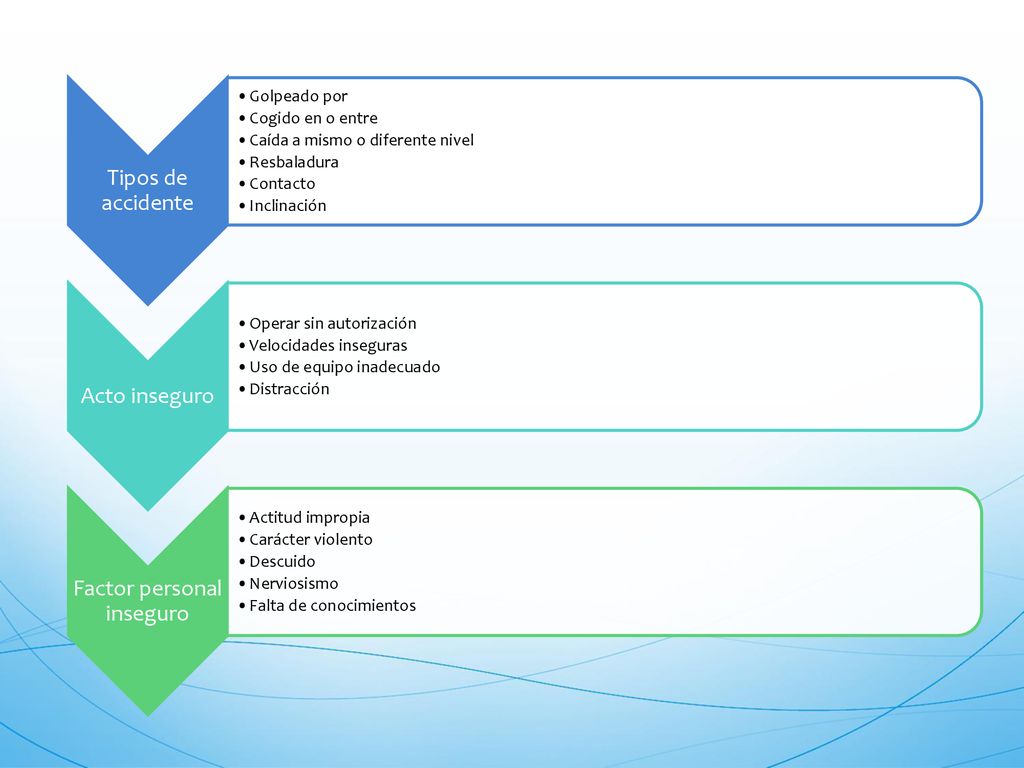 Tipos de accidente

• Golpeado por
• Cogido en o entre
• Caída a mismo o diferente nivel
• Resbaladura
• Contacto
• Inclinación

Acto inseguro

• Operar sin autorización
• Velocidades inseguras
• Uso de equipo inadecuado
• Distracción

Factor personal inseguro

• Actitud impropia
• Carácter violento
• Descuido
• Nerviosismo
• Falta de conocimientos